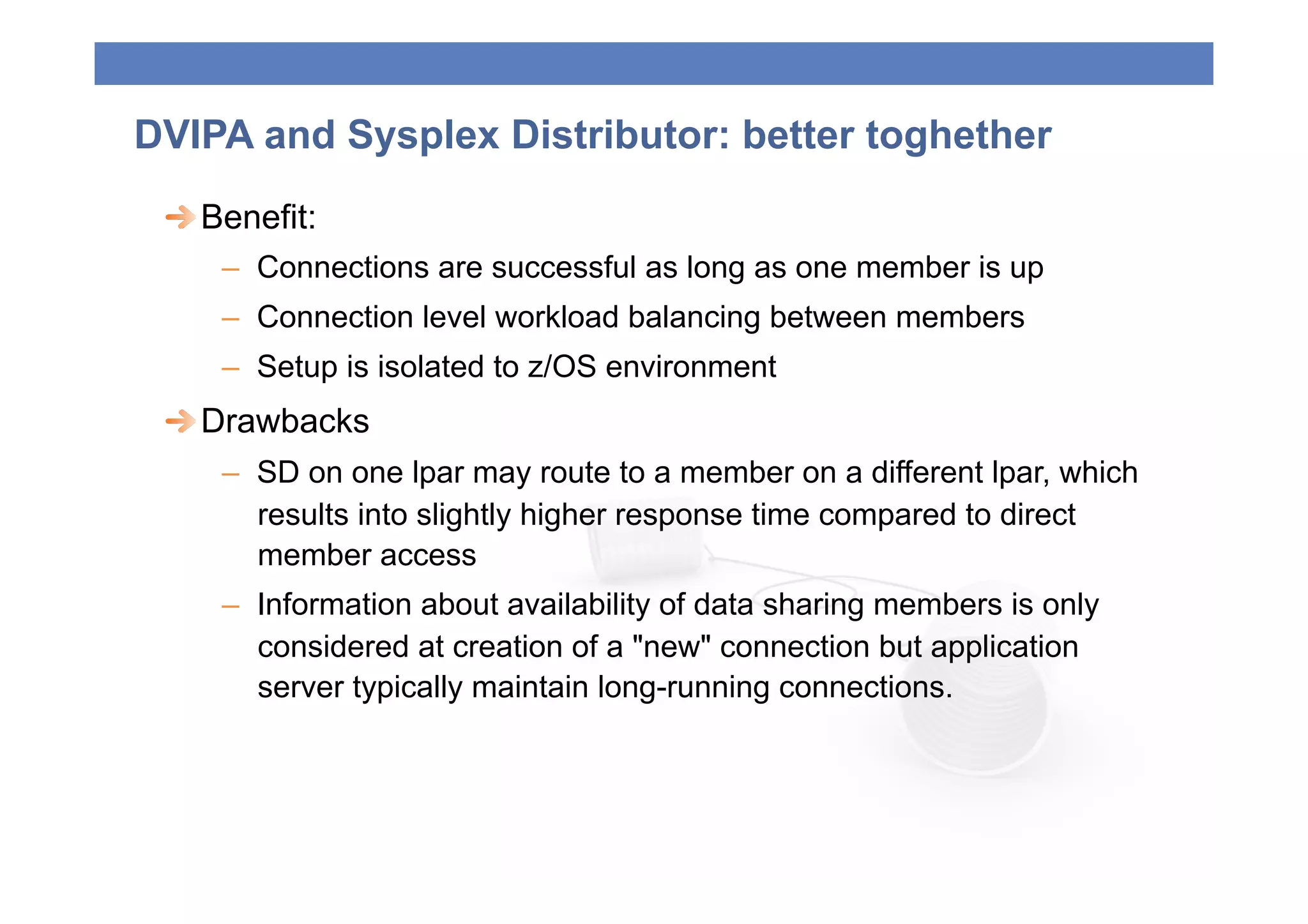 DVIPA and Sysplex Distributor: better toghether

Benefit:

– Connections are successful as long as one member is up

– Connection level workload balancing between members

– Setup is isolated to z/OS environment

Drawbacks

– SD on one lpar may route to a member on a different lpar, which results into slightly higher response time compared to direct member access

– Information about availability of data sharing members is only considered at creation of a "new" connection but application server typically maintain long-running connections.